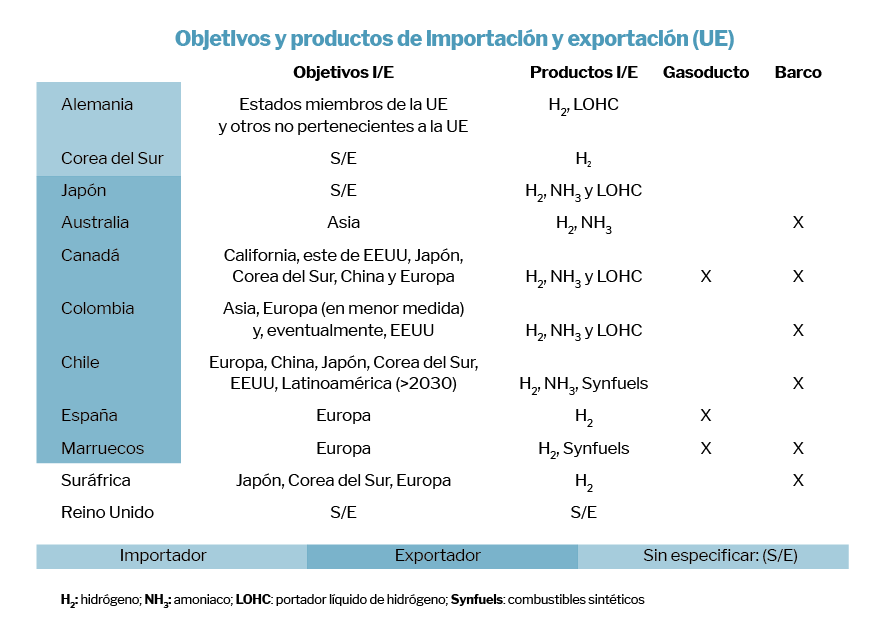 Objetivos y productos de Importación y exportación (UE)

| | Objetivos I/E | Productos I/E | Gasoducto | Barco |
|---|---|---|---|---|
| Alemania | Estados miembros de la UE y otros no pertenecientes a la UE | $H_2$, LOHC | | |
| Corea del Sur | S/E | $H_2$ | | |
| Japón | S/E | $H_2$, $NH_3$ y LOHC | | |
| Australia | Asia | $H_2$, $NH_3$ | | X |
| Canadá | California, este de EEUU, Japón, Corea del Sur, China y Europa | $H_2$, $NH_3$ y LOHC | X | X |
| Colombia | Asia, Europa (en menor medida) y, eventualmente, EEUU | $H_2$, $NH_3$ y LOHC | | X |
| Chile | Europa, China, Japón, Corea del Sur, EEUU, Latinoamérica (>2030) | $H_2$, $NH_3$, Synfuels | | X |
| España | Europa | $H_2$ | X | |
| Marruecos | Europa | $H_2$, Synfuels | X | X |
| Suráfrica | Japón, Corea del Sur, Europa | $H_2$ | | X |
| Reino Unido | S/E | S/E | | |

Importador Exportador Sin especificar: (S/E)

$H_2$: hidrógeno; $NH_3$: amoniaco; LOHC: portador líquido de hidrógeno; Synfuels: combustibles sintéticos